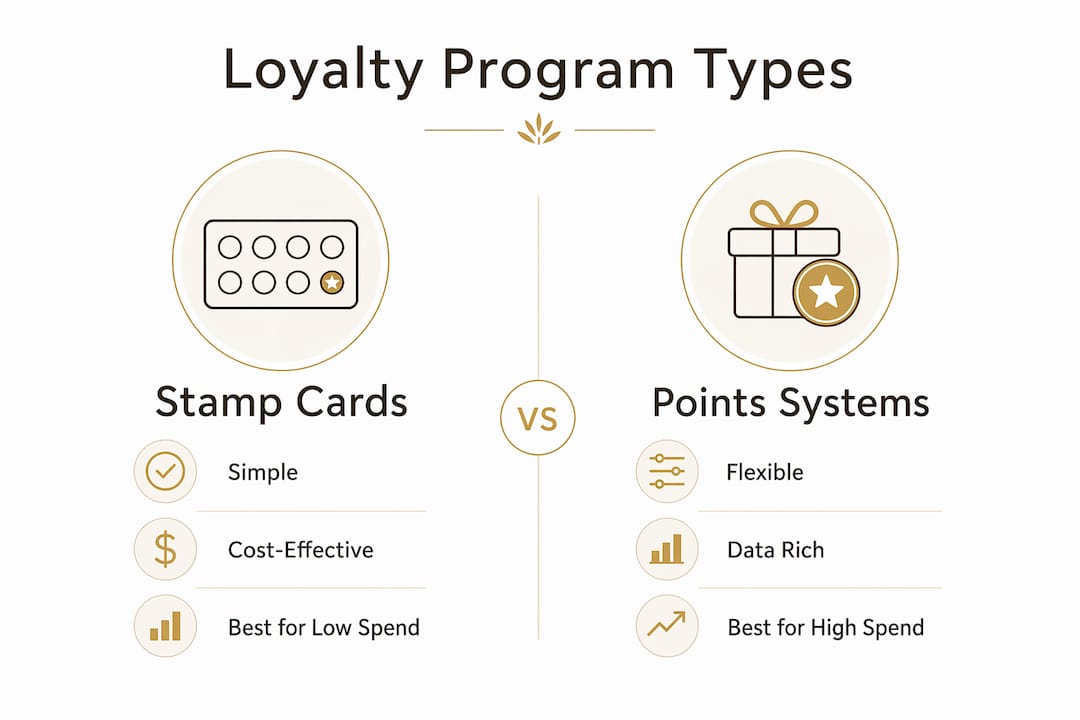 Loyalty Program Types

Stamp Cards

Simple

Cost-Effective

Best for Low Spend

VS

Points Systems

Flexible

Data Rich

Best for High Spend